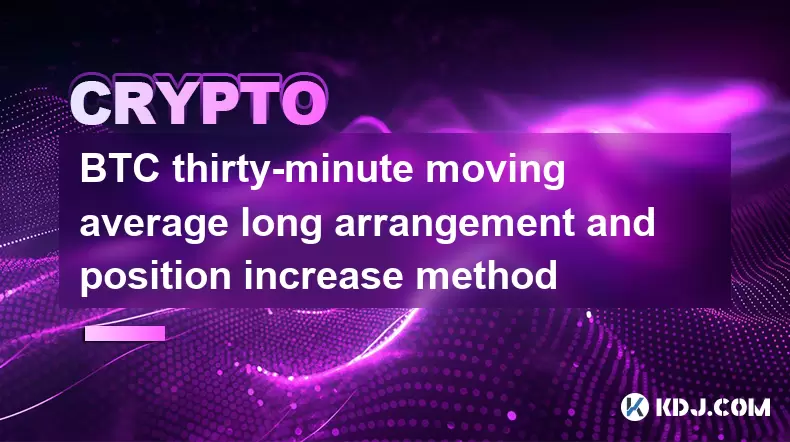 CRYPTO

BTC thirty-minute moving average long arrangement and position increase method

KDJ.COM